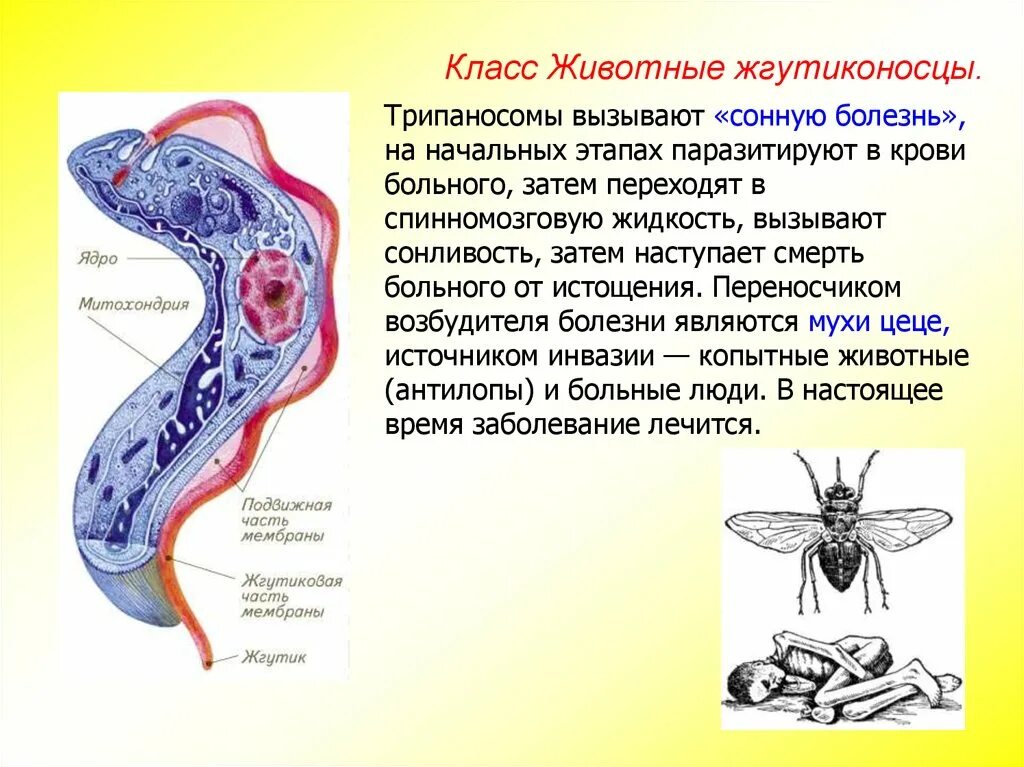 Класс Животные жгутиконосцы.

Трипаносомы вызывают «сонную болезнь», на начальных этапах паразитируют в крови больного, затем переходят в спинномозговую жидкость, вызывают сонливость, затем наступает смерть больного от истощения. Переносчиком возбудителя болезни являются мухи цеце, источником инвазии — копытные животные (антилопы) и больные люди. В настоящее время заболевание лечится.

Ядро

Митохондрия

Подвижная часть мембраны

Жгутиковая часть мембраны

Жгутик